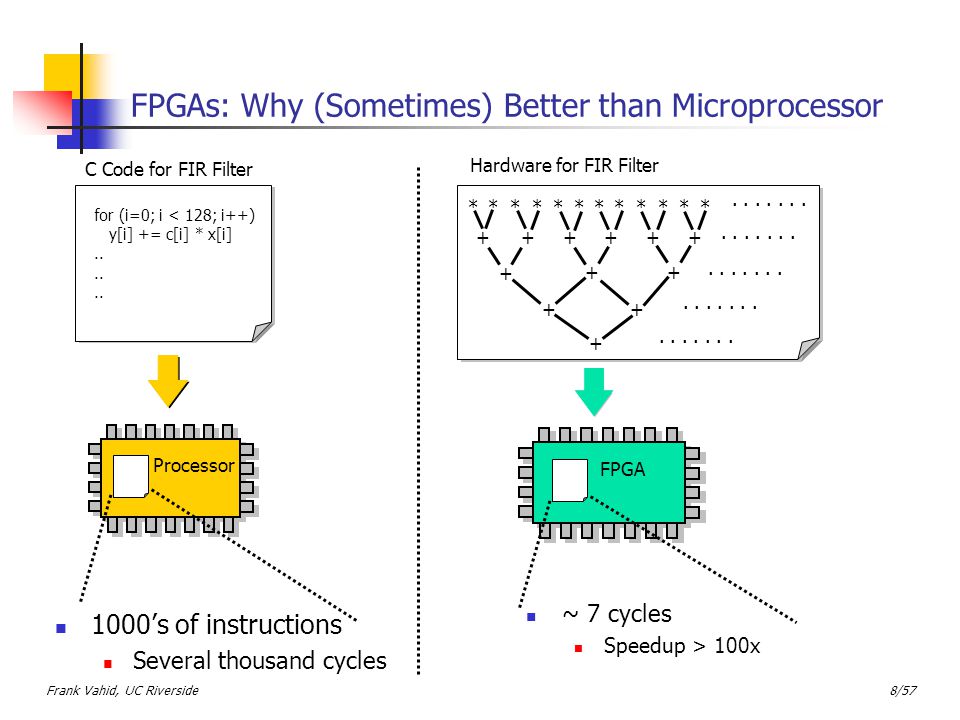 FPGAs: Why (Sometimes) Better than Microprocessor

C Code for FIR Filter

for (i=0; i < 128; i++)
y[i] += c[i] * x[i]
..
..
..

Processor

- 1000's of instructions
  - Several thousand cycles

Hardware for FIR Filter

\* \* \* \* \* \* \* \* \* \* \* \* . . . . . . .
\+ \+ \+ \+ \+ \+ . . . . . . .
\+ \+ \+ . . . . . . .
\+ \+ . . . . . . .
\+ . . . . . . .

FPGA

- ~ 7 cycles
  - Speedup > 100x

Frank Vahid, UC Riverside

8/57